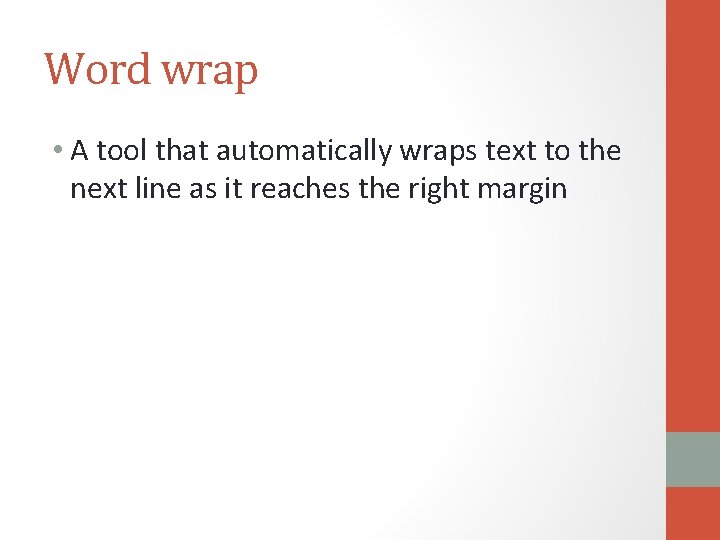 Word wrap

• A tool that automatically wraps text to the next line as it reaches the right margin